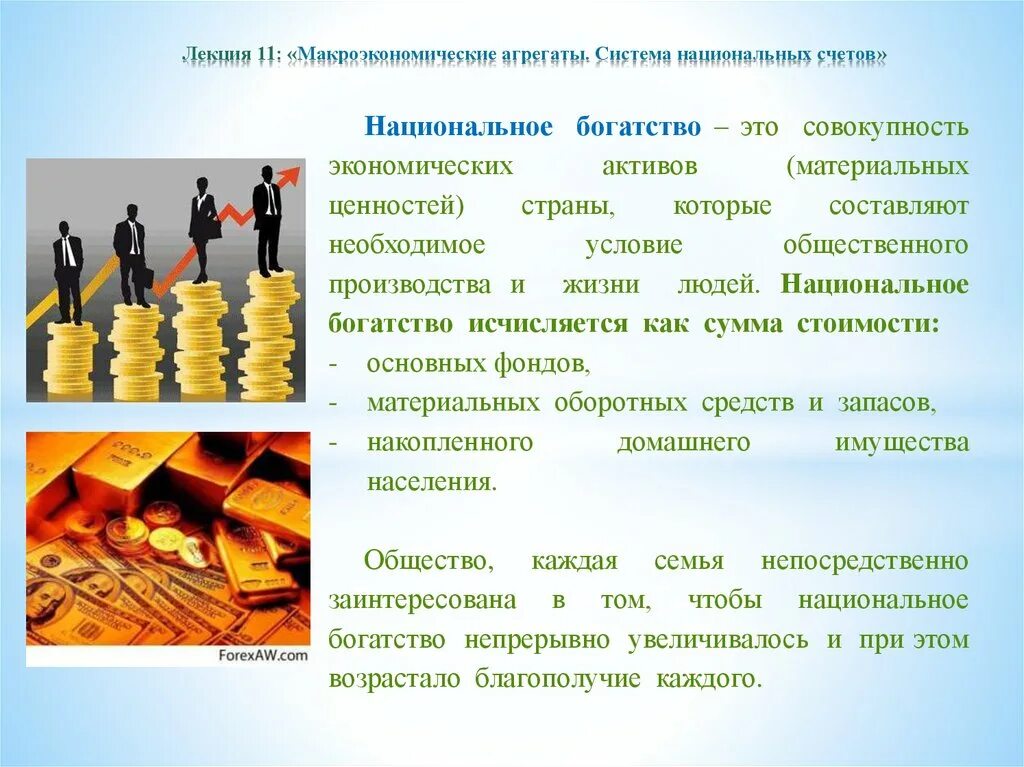 Лекция 11: «Макроэкономические агрегаты. Система национальных счетов»

Национальное богатство – это совокупность экономических активов (материальных ценностей) страны, которые составляют необходимое условие общественного производства и жизни людей. Национальное богатство исчисляется как сумма стоимости:
- основных фондов,
- материальных оборотных средств и запасов,
- накопленного домашнего имущества населения.

Общество, каждая семья непосредственно заинтересована в том, чтобы национальное богатство непрерывно увеличивалось и при этом возрастало благополучие каждого.

ForexAW.com